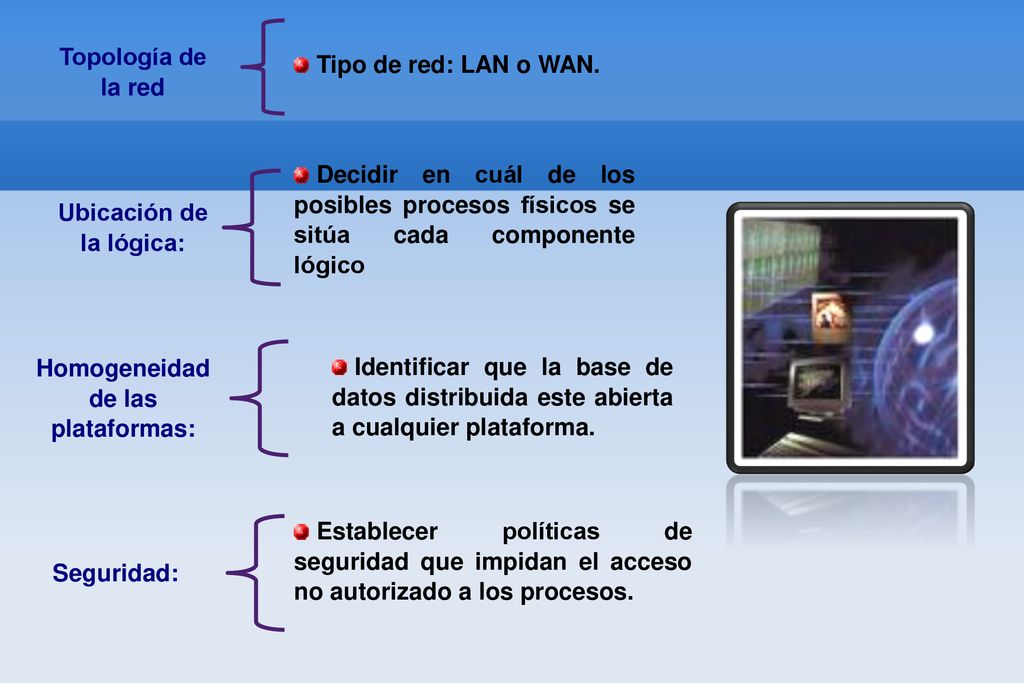 Topología de la red

Tipo de red: LAN o WAN.

Ubicación de la lógica:

Decidir en cuál de los posibles procesos físicos se sitúa cada componente lógico

Homogeneidad de las plataformas:

Identificar que la base de datos distribuida este abierta a cualquier plataforma.

Seguridad:

Establecer políticas de seguridad que impidan el acceso no autorizado a los procesos.